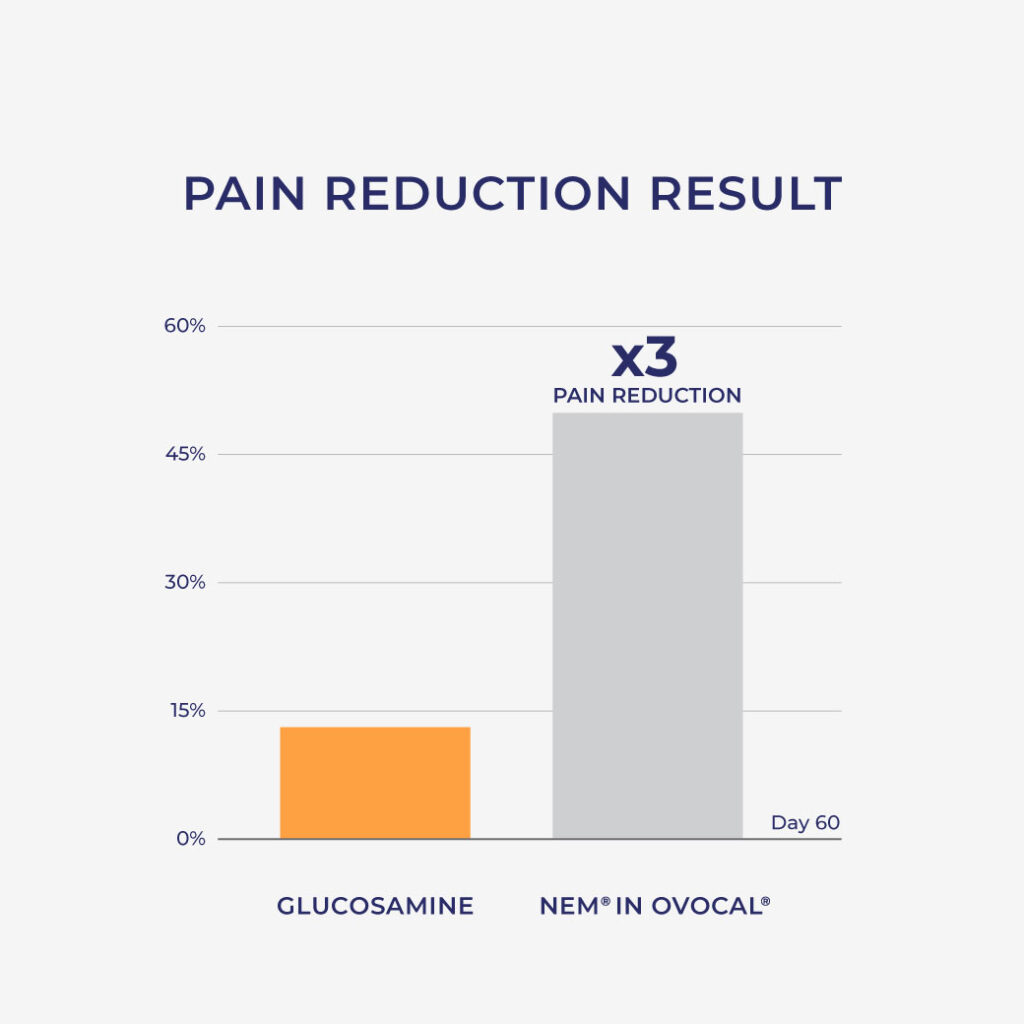 PAIN REDUCTION RESULT

60%

45%

30%

15%

0%

x3
PAIN REDUCTION

Day 60

GLUCOSAMINE

NEM® IN OVOCAL®